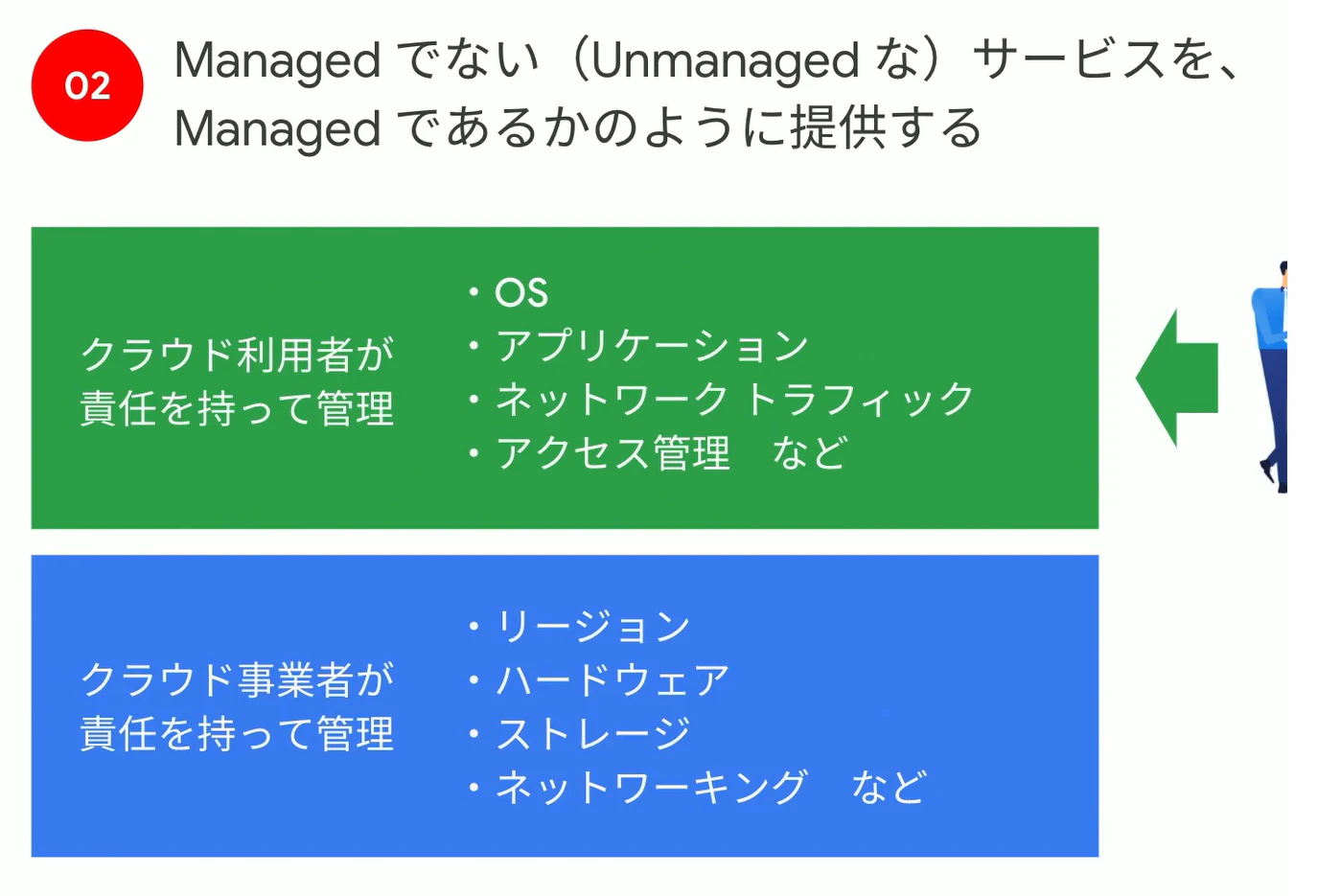 02

Managed でない（Unmanaged な）サービスを、Managed であるかのように提供する

クラウド利用者が責任を持って管理

・OS
・アプリケーション
・ネットワーク トラフィック
・アクセス管理　など

クラウド事業者が責任を持って管理

・リージョン
・ハードウェア
・ストレージ
・ネットワーキング　など